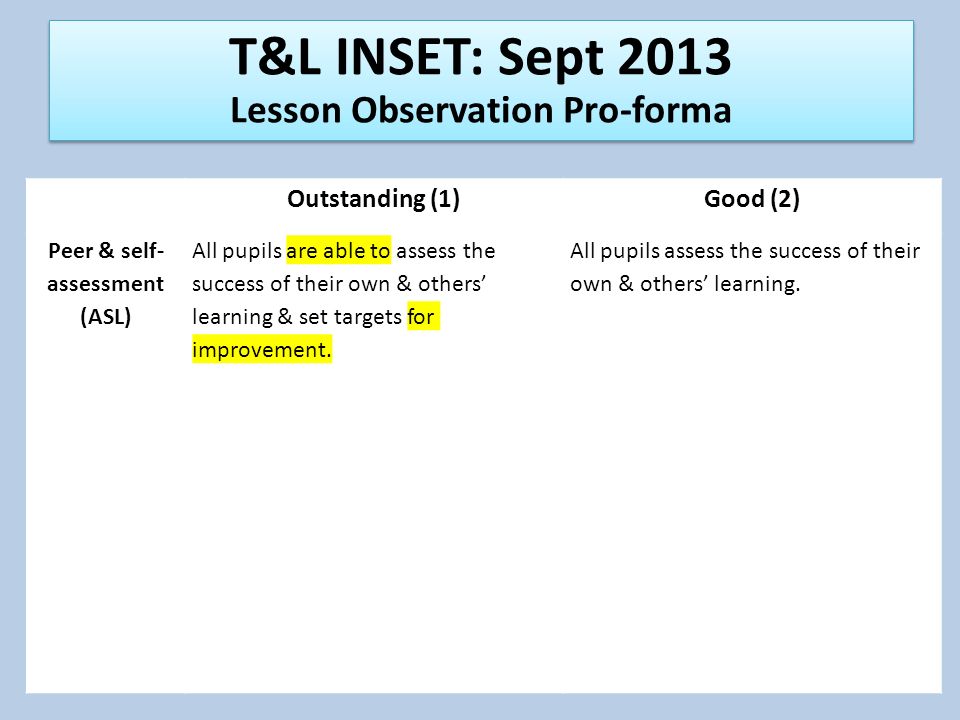 T&L INSET: Sept 2013
Lesson Observation Pro-forma

| | Outstanding (1) | Good (2) |
|---|---|---|
| Peer & self-assessment (ASL) | All pupils are able to assess the success of their own & others' learning & set targets for improvement. | All pupils assess the success of their own & others' learning. |